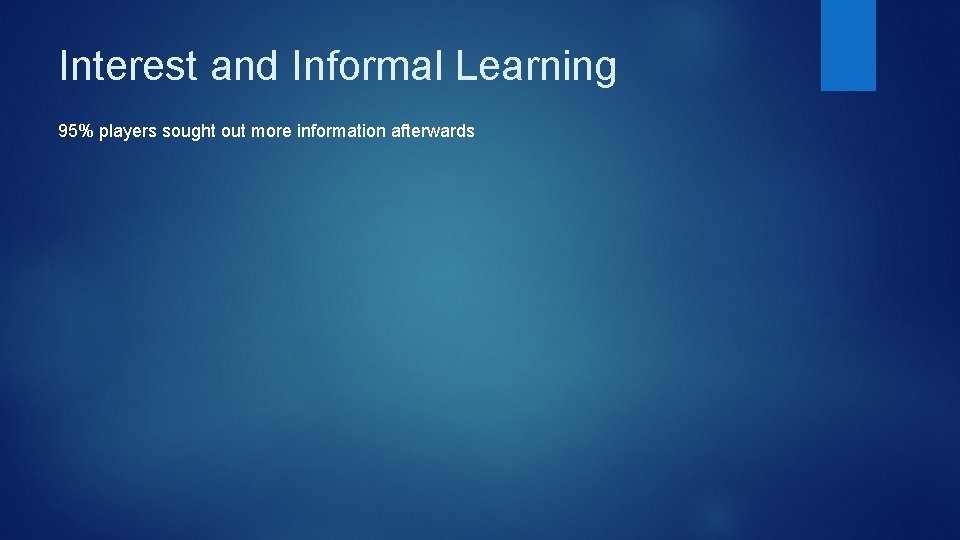 Interest and Informal Learning

95% players sought out more information afterwards